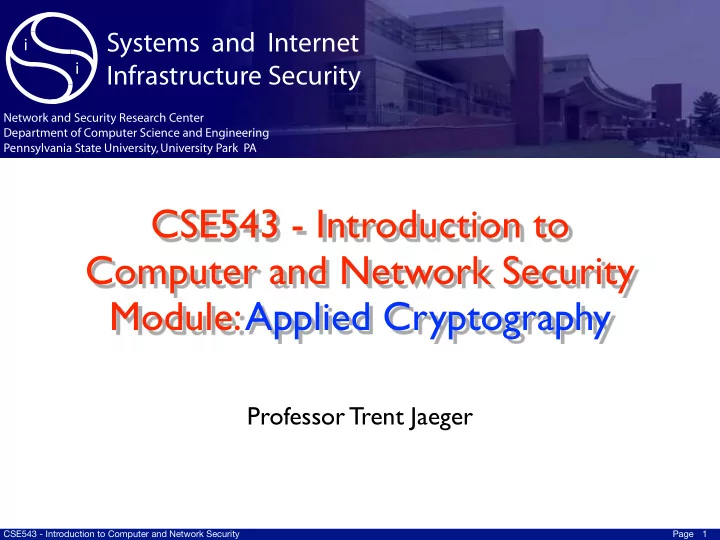 i
i
Systems and Internet Infrastructure Security

Network and Security Research Center
Department of Computer Science and Engineering
Pennsylvania State University, University Park PA

CSE543 - Introduction to Computer and Network Security Module: Applied Cryptography

Professor Trent Jaeger

CSE543 - Introduction to Computer and Network Security
Page 1